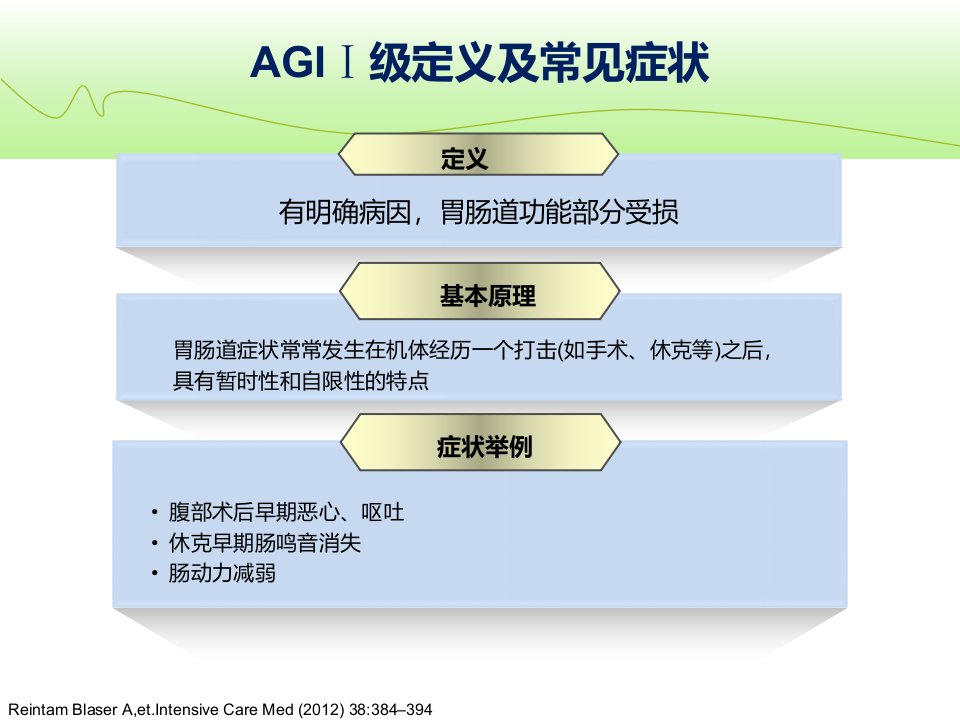 AGI Ⅰ级定义及常见症状

定义

有明确病因，胃肠道功能部分受损

基本原理

胃肠道症状常常发生在机体经历一个打击(如手术、休克等)之后，具有暂时性和自限性的特点

症状举例

• 腹部术后早期恶心、呕吐
• 休克早期肠鸣音消失
• 肠动力减弱

Reintam Blaser A,et.Intensive Care Med (2012) 38:384–394